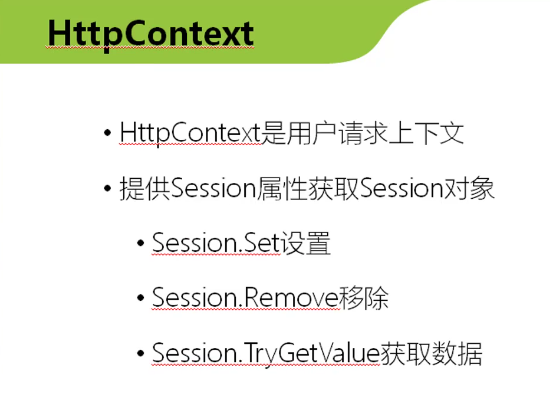 HttpContext

• HttpContext是用户请求上下文

• 提供Session属性获取Session对象

• Session.Set设置

• Session.Remove移除

• Session.TryGetValue获取数据